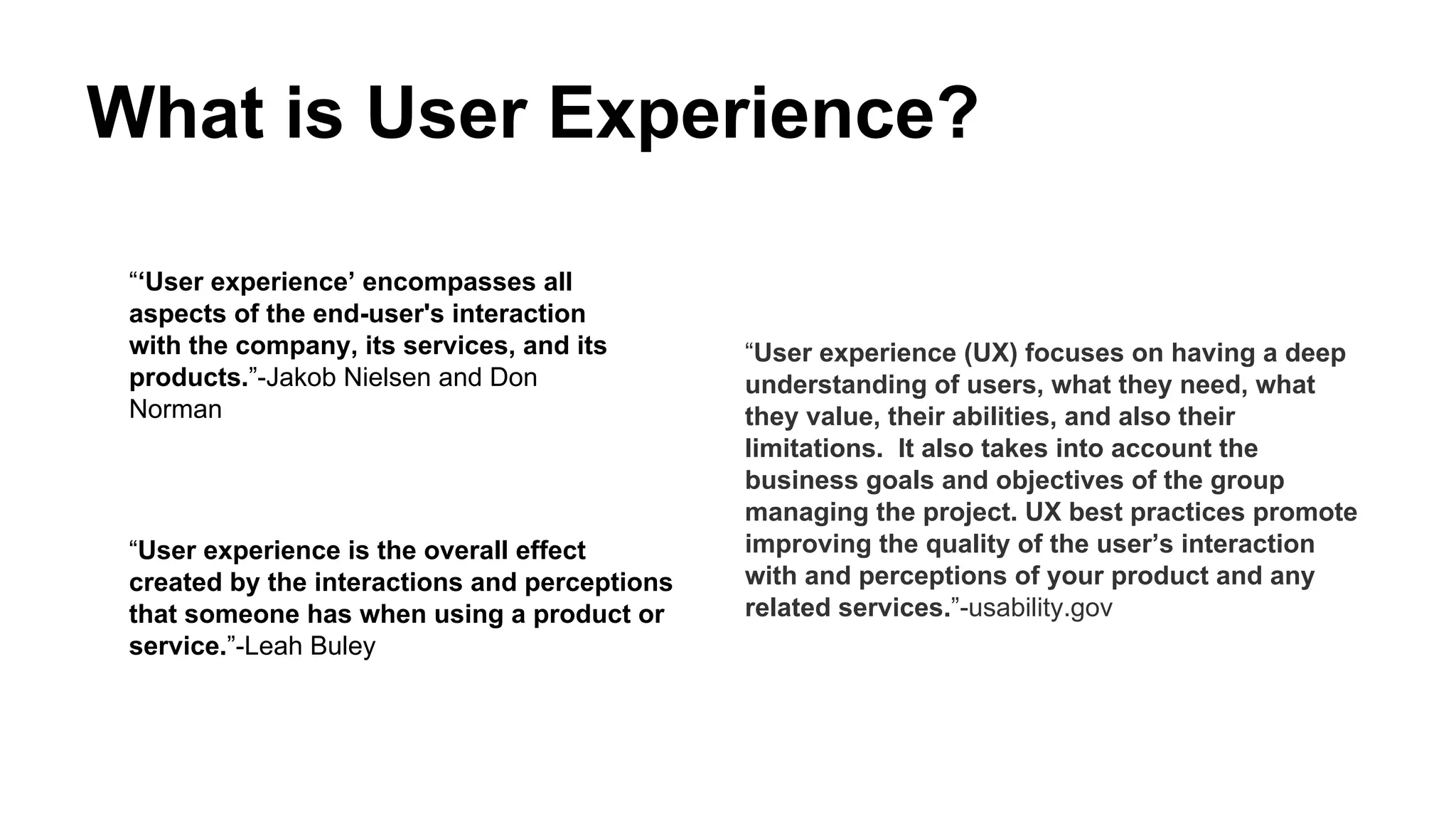 What is User Experience?

“‘User experience’ encompasses all aspects of the end-user's interaction with the company, its services, and its products.”-Jakob Nielsen and Don Norman

“User experience is the overall effect created by the interactions and perceptions that someone has when using a product or service.”-Leah Buley

“User experience (UX) focuses on having a deep understanding of users, what they need, what they value, their abilities, and also their limitations. It also takes into account the business goals and objectives of the group managing the project. UX best practices promote improving the quality of the user’s interaction with and perceptions of your product and any related services.”-usability.gov